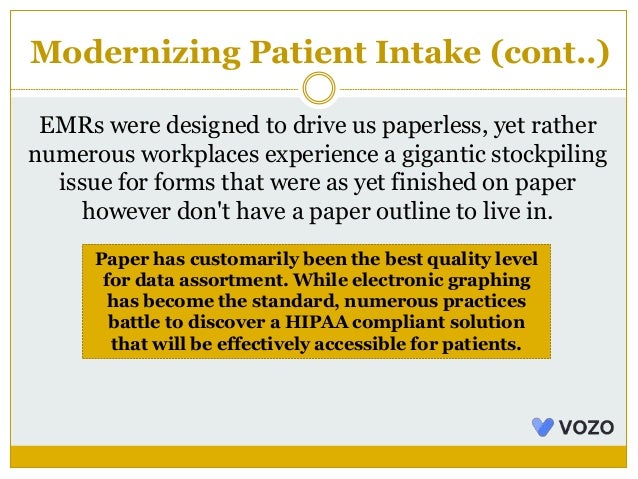 Modernizing Patient Intake (cont..)

EMRs were designed to drive us paperless, yet rather numerous workplaces experience a gigantic stockpiling issue for forms that were as yet finished on paper however don't have a paper outline to live in.

Paper has customarily been the best quality level for data assortment. While electronic graphing has become the standard, numerous practices battle to discover a HIPAA compliant solution that will be effectively accessible for patients.

VOZO